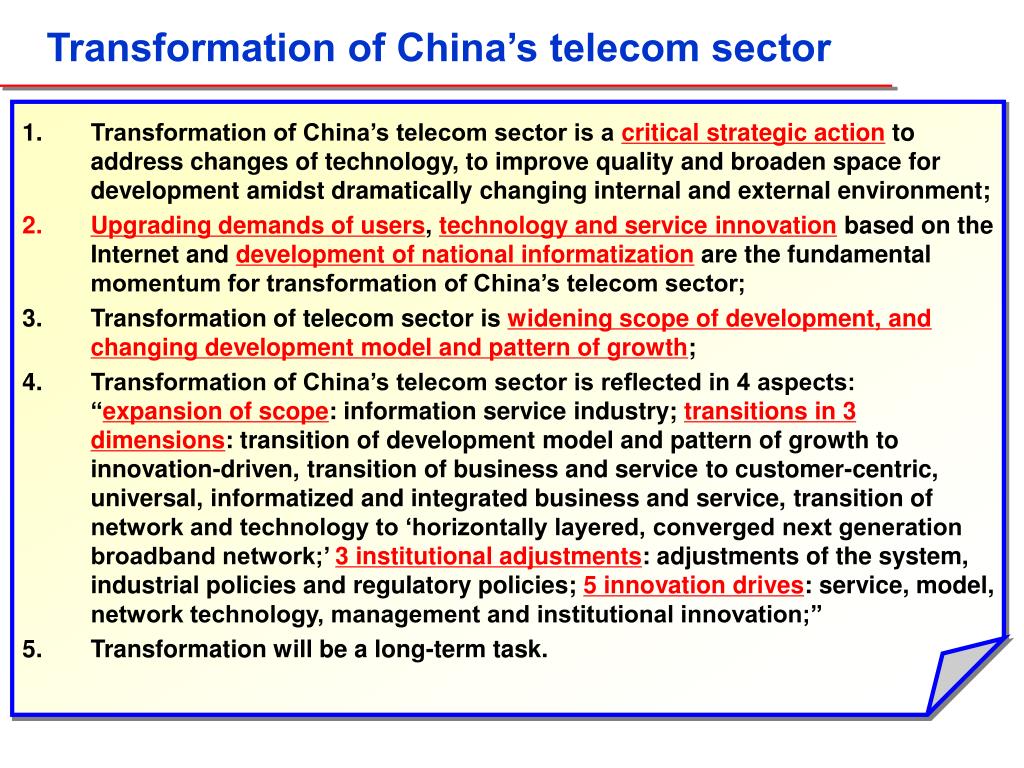 Transformation of China’s telecom sector

1. Transformation of China’s telecom sector is a critical strategic action to address changes of technology, to improve quality and broaden space for development amidst dramatically changing internal and external environment;

2. Upgrading demands of users, technology and service innovation based on the Internet and development of national informatization are the fundamental momentum for transformation of China’s telecom sector;

3. Transformation of telecom sector is widening scope of development, and changing development model and pattern of growth;

4. Transformation of China’s telecom sector is reflected in 4 aspects: “expansion of scope: information service industry; transitions in 3 dimensions: transition of development model and pattern of growth to innovation-driven, transition of business and service to customer-centric, universal, informatized and integrated business and service, transition of network and technology to ‘horizontally layered, converged next generation broadband network;’ 3 institutional adjustments: adjustments of the system, industrial policies and regulatory policies; 5 innovation drives: service, model, network technology, management and institutional innovation;”

5. Transformation will be a long-term task.